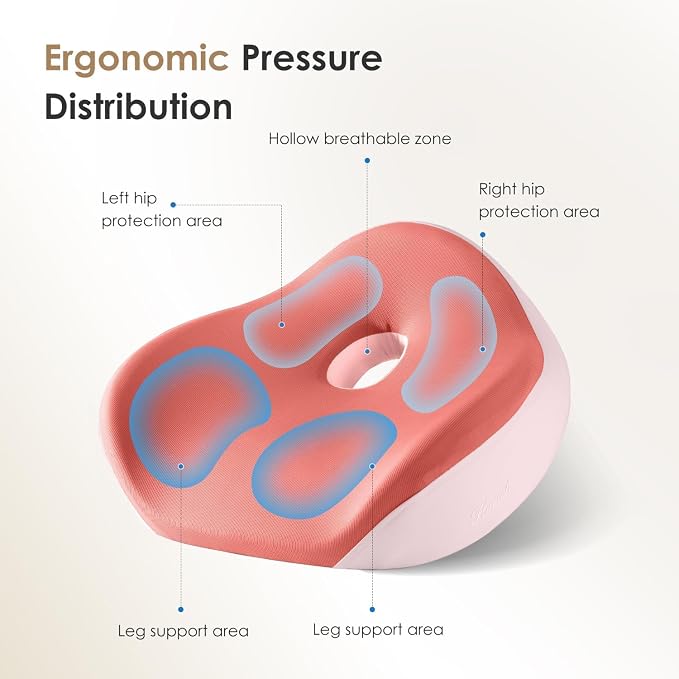 Ergonomic Pressure Distribution

Hollow breathable zone

Left hip protection area

Right hip protection area

Leg support area

Leg support area